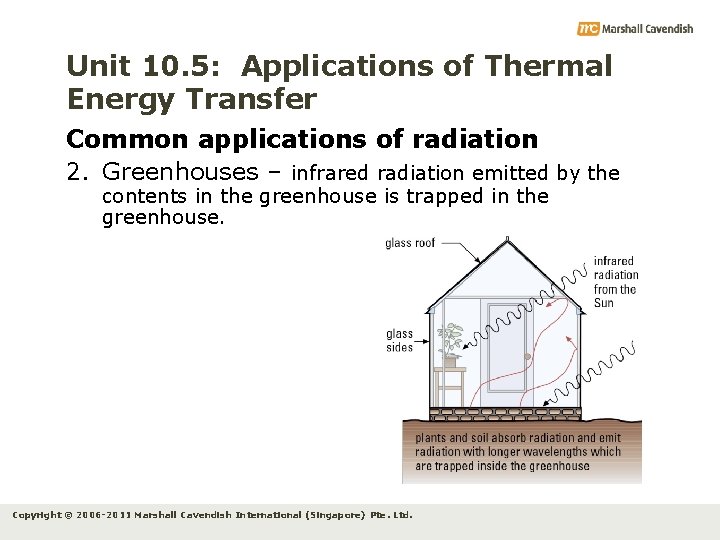 mc Marshall Cavendish

Unit 10.5: Applications of Thermal Energy Transfer

Common applications of radiation

2. Greenhouses – infrared radiation emitted by the contents in the greenhouse is trapped in the greenhouse.

glass roof

infrared radiation from the Sun

glass sides

plants and soil absorb radiation and emit radiation with longer wavelengths which are trapped inside the greenhouse

Copyright © 2006-2011 Marshall Cavendish International (Singapore) Pte. Ltd.